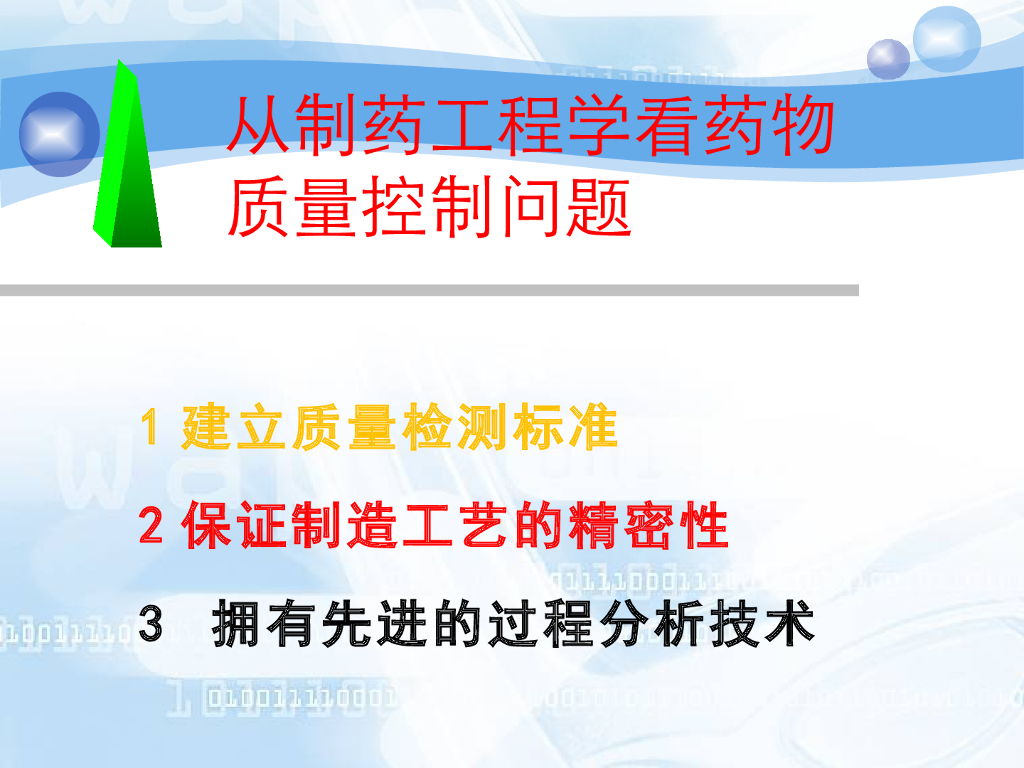 从制药工程学看药物质量控制问题

1 建立质量检测标准

2 保证制造工艺的精密性

3 拥有先进的过程分析技术